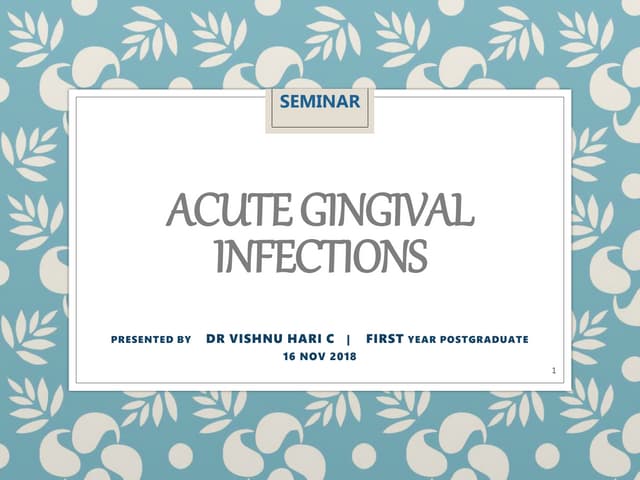 SEMINAR

ACUTE GINGIVAL INFECTIONS

PRESENTED BY DR VISHNU HARI C | FIRST YEAR POSTGRADUATE
16 NOV 2018

1